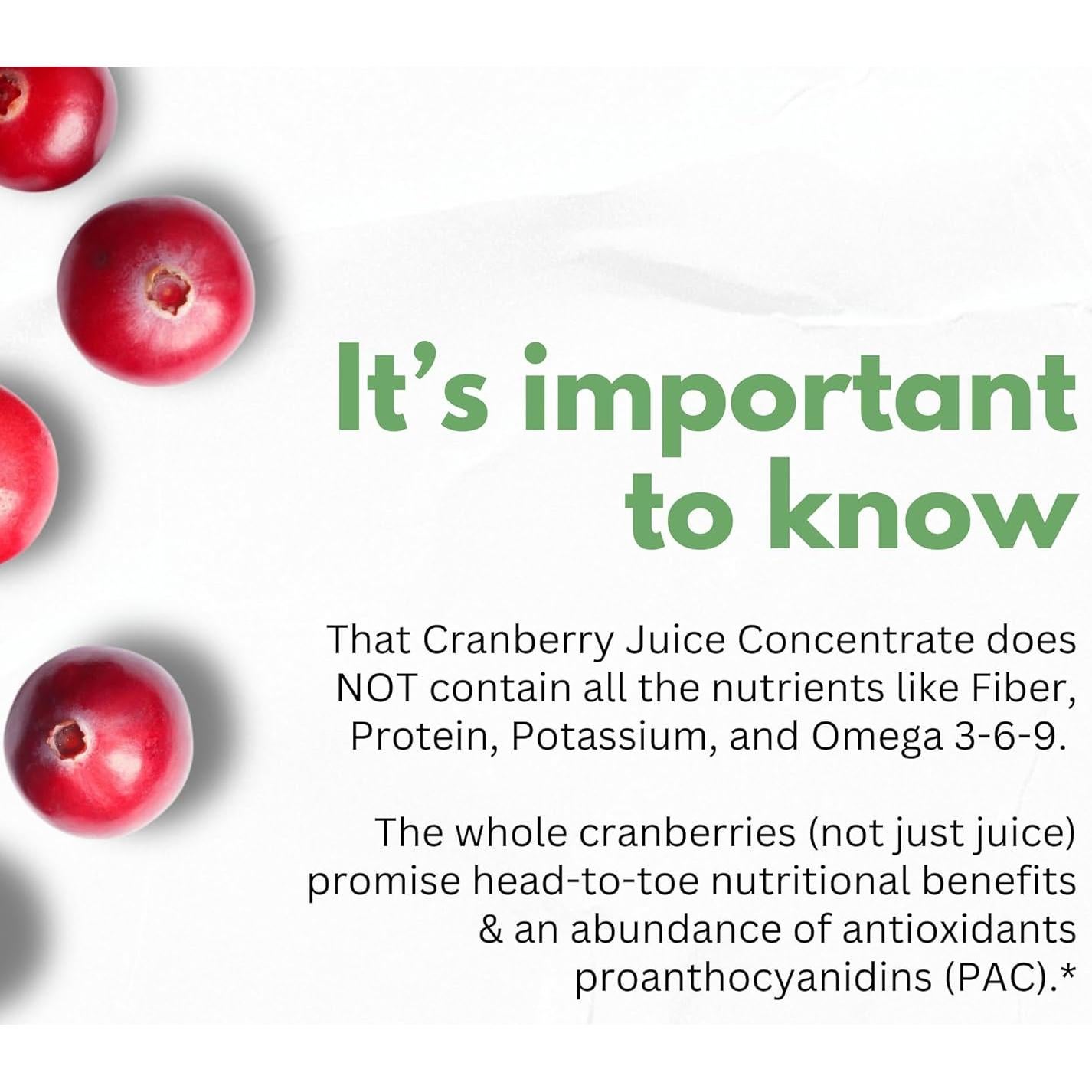 It's important to know

That Cranberry Juice Concentrate does NOT contain all the nutrients like Fiber, Protein, Potassium, and Omega 3-6-9.

The whole cranberries (not just juice) promise head-to-toe nutritional benefits & an abundance of antioxidants proanthocyanidins (PAC).*